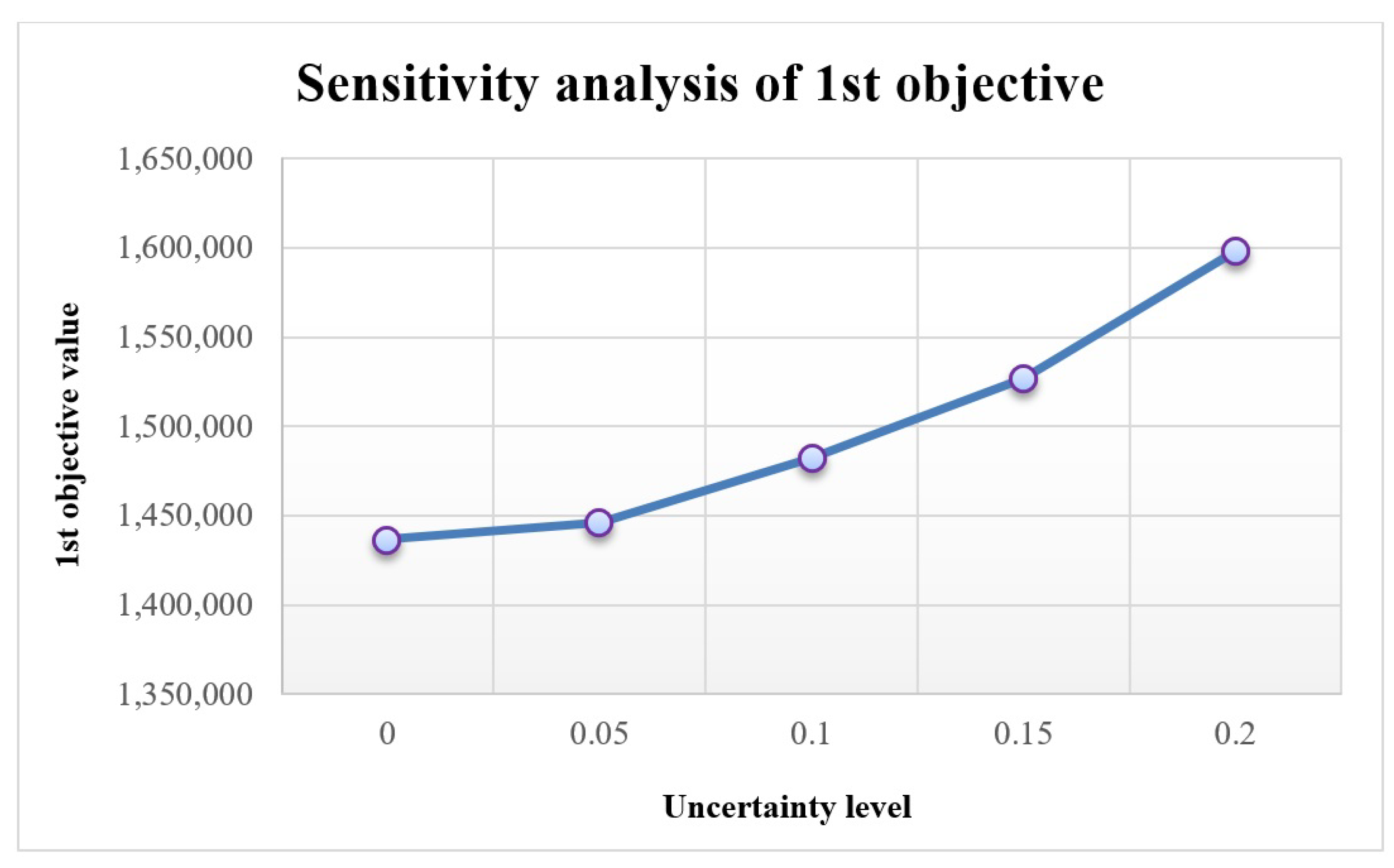 Sensitivity analysis of 1st objective

1st objective value

1,650,000
1,600,000
1,550,000
1,500,000
1,450,000
1,400,000
1,350,000

0
0.05
0.1
0.15
0.2

Uncertainty level